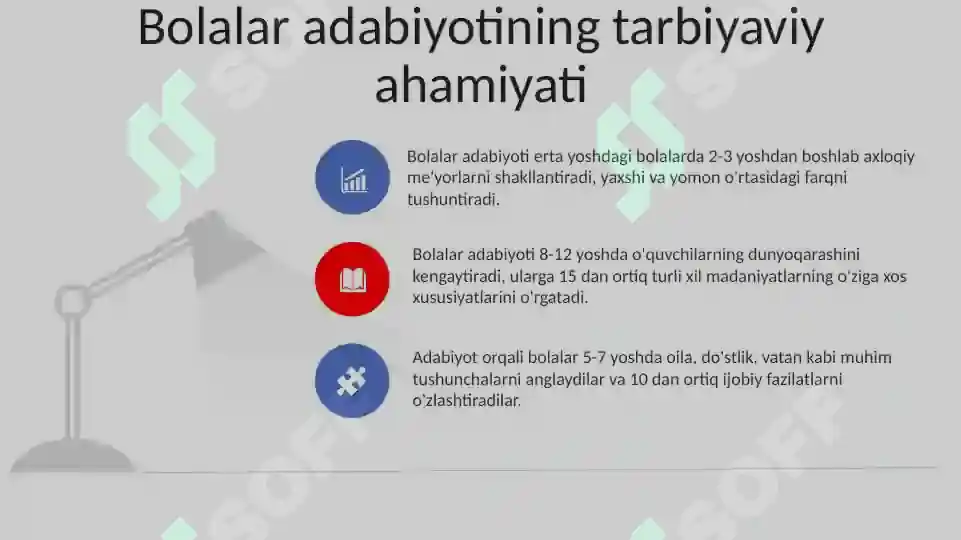 Bolalar adabiyotining tarbiyaviy ahamiyati

Bolalar adabiyoti erta yoshdagi bolalarda 2-3 yoshdan boshlab axloqiy me'yorlarni shakllantiradi, yaxshi va yomon o'rtasidagi farqni tushuntiradi.

Bolalar adabiyoti 8-12 yoshda o'quvchilarning dunyoqarashini kengaytiradi, ularga 15 dan ortiq turli xil madaniyatlarning o'ziga xos xususiyatlarini o'rgatadi.

Adabiyot orqali bolalar 5-7 yoshda oila, do'stlik, vatan kabi muhim tushunchalarni anglaydilar va 10 dan ortiq ijobiy fazilatlarni o'zlashtiradilar.

SOFF

SOFF

SOFF

SOFF